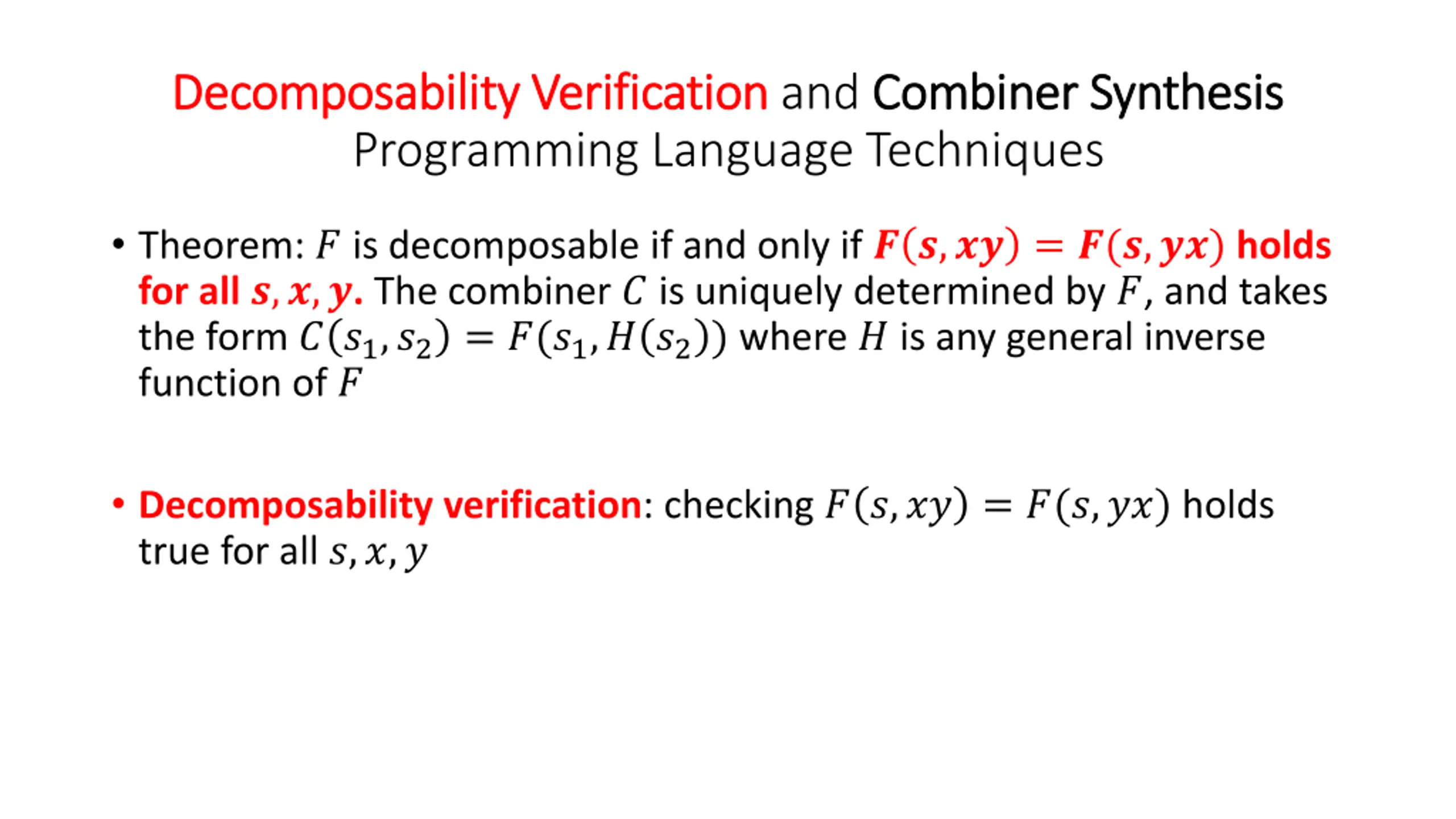 Decomposability Verification and Combiner Synthesis
Programming Language Techniques

• Theorem: $F$ is decomposable if and only if $F(s, xy) = F(s, yx)$ holds for all $s, x, y$. The combiner $C$ is uniquely determined by $F$, and takes the form $C(s_1, s_2) = F(s_1, H(s_2))$ where $H$ is any general inverse function of $F$

• Decomposability verification: checking $F(s, xy) = F(s, yx)$ holds true for all $s, x, y$